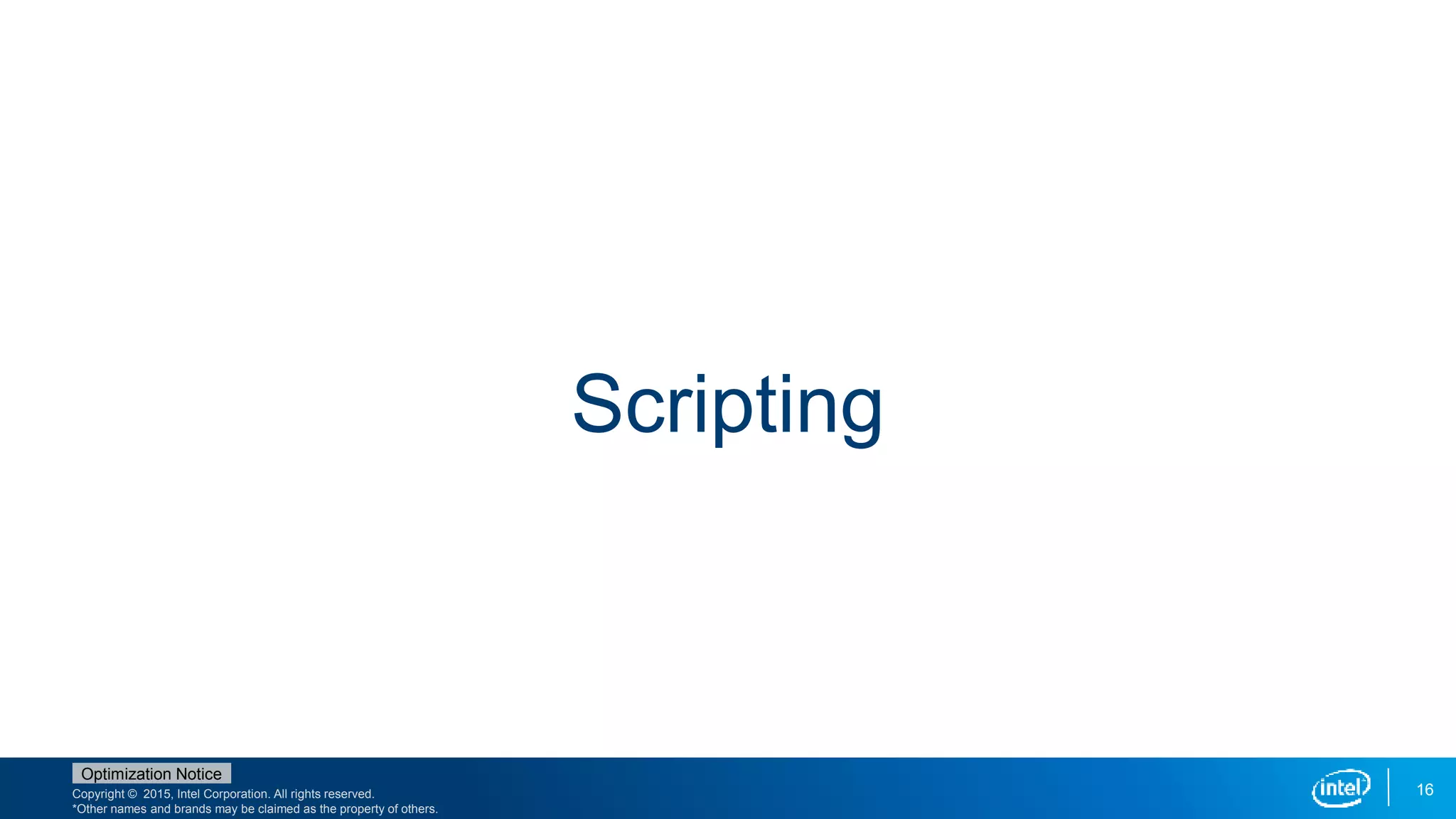 Scripting

Optimization Notice
Copyright © 2015, Intel Corporation. All rights reserved.
*Other names and brands may be claimed as the property of others.

intel

16